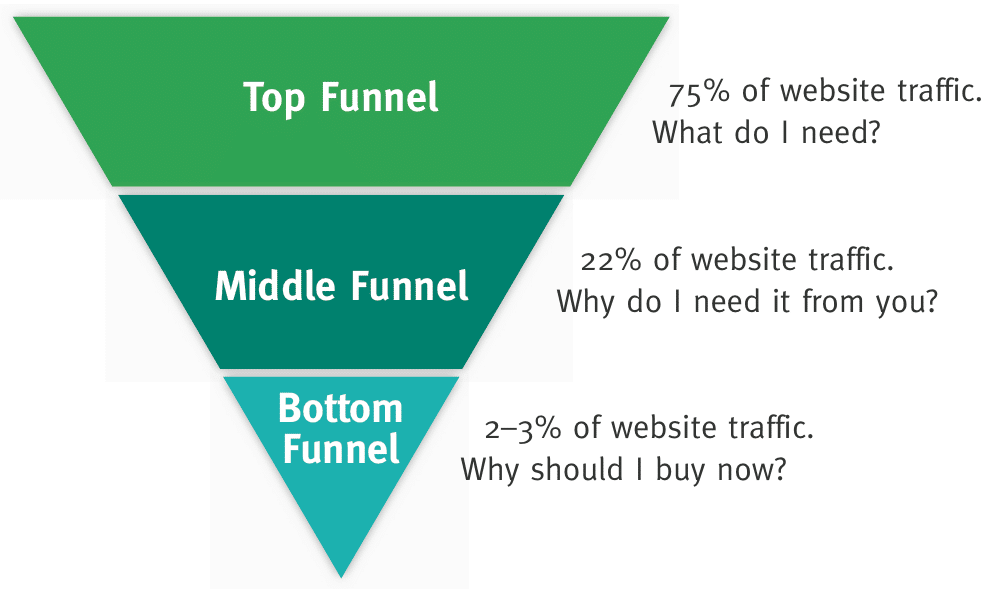 Top Funnel

75% of website traffic.
What do I need?

Middle Funnel

22% of website traffic.
Why do I need it from you?

Bottom Funnel

2–3% of website traffic.
Why should I buy now?